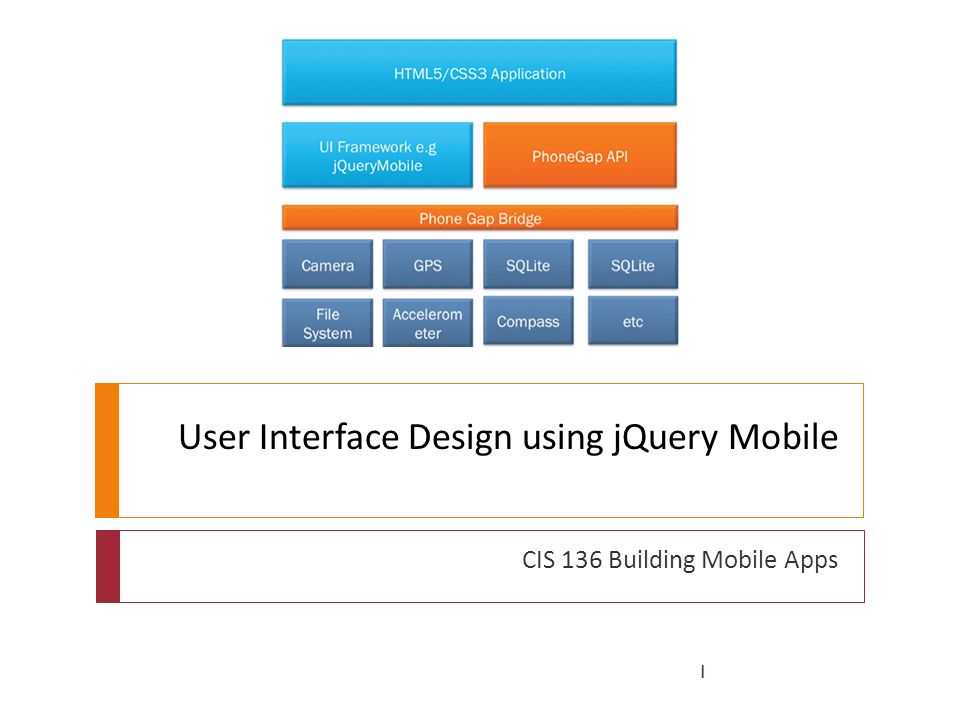 HTML5/CSS3 Application

UI Framework e.g jQueryMobile

PhoneGap API

Phone Gap Bridge

Camera

GPS

SQLite

SQLite

File System

Accelerometer

Compass

etc

User Interface Design using jQuery Mobile

CIS 136 Building Mobile Apps

1